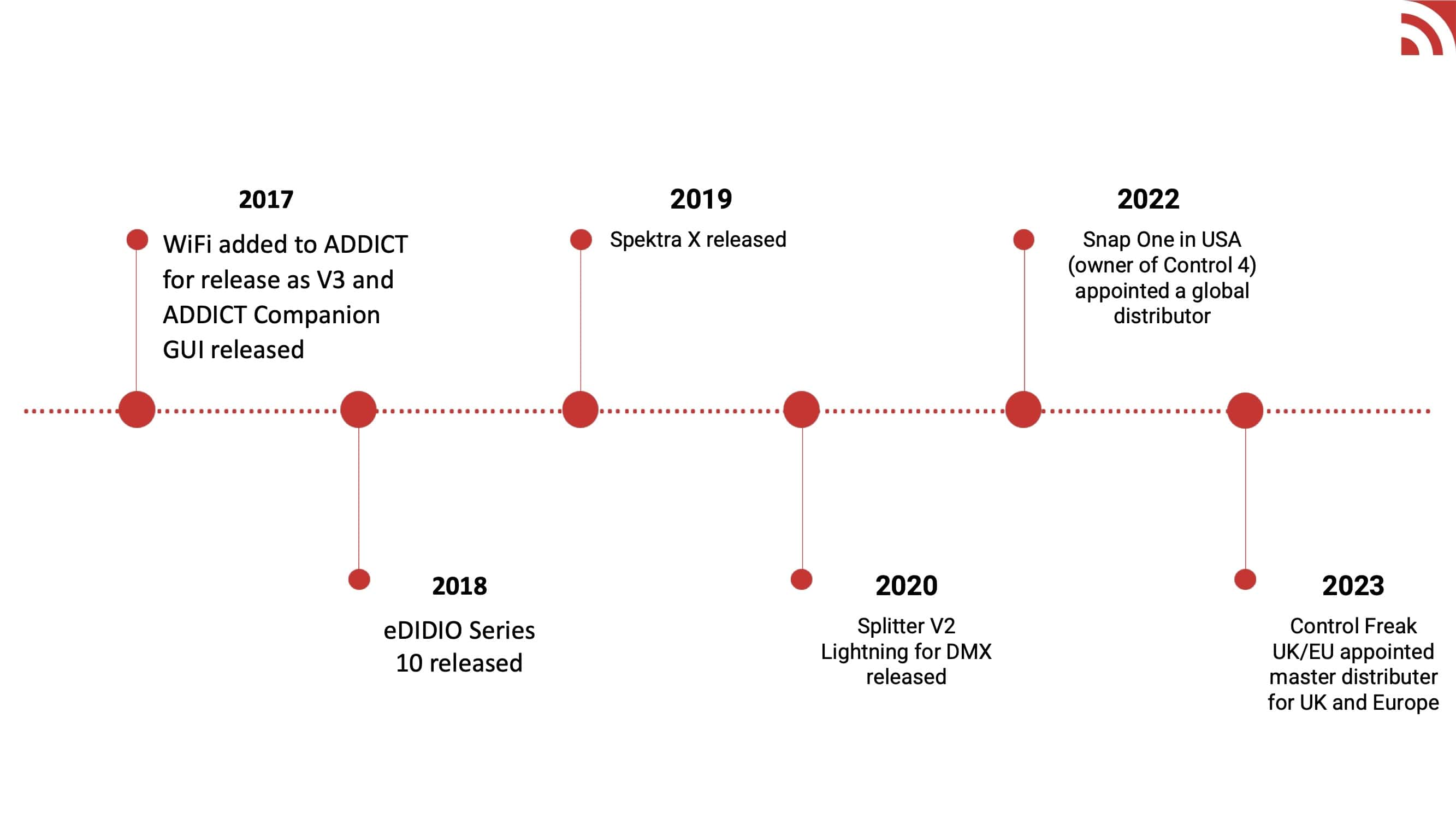 2017

WiFi added to ADDICT for release as V3 and ADDICT Companion GUI released

2018

eDIDIO Series 10 released

2019

Spektra X released

2020

Splitter V2 Lightning for DMX released

2022

Snap One in USA (owner of Control 4) appointed a global distributor

2023

Control Freak UK/EU appointed master distributer for UK and Europe